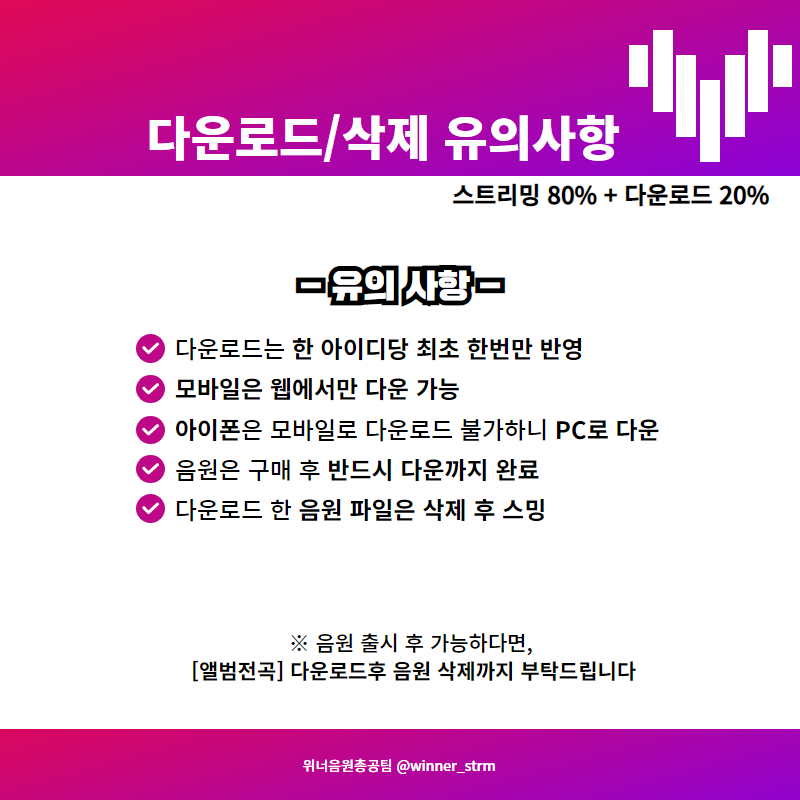 다운로드/삭제 유의사항

스트리밍 80% + 다운로드 20%

-유의사항-

다운로드는 한 아이디당 최초 한번만 반영

모바일은 웹에서만 다운 가능

아이폰은 모바일로 다운로드 불가하니 PC로 다운

음원은 구매 후 반드시 다운까지 완료

다운로드 한 음원 파일은 삭제 후 스밍

※ 음원 출시 후 가능하다면,
[앨범전곡] 다운로드후 음원 삭제까지 부탁드립니다

위너음원총공팀 @winner_strm